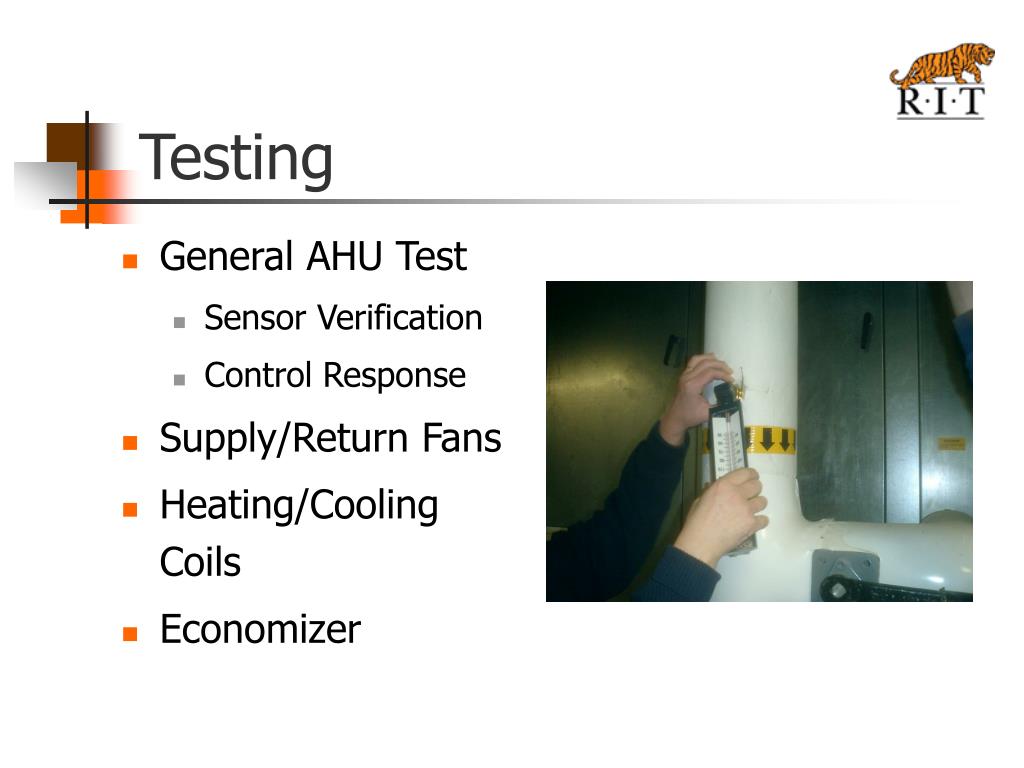 R·I·T

Testing

- General AHU Test
  - Sensor Verification
  - Control Response
- Supply/Return Fans
- Heating/Cooling Coils
- Economizer